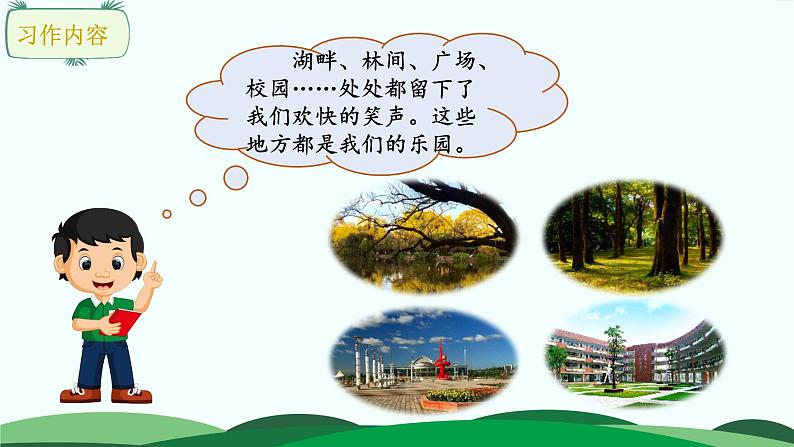 习作内容

湖畔、林间、广场、校园……处处都留下了我们欢快的笑声。这些地方都是我们的乐园。